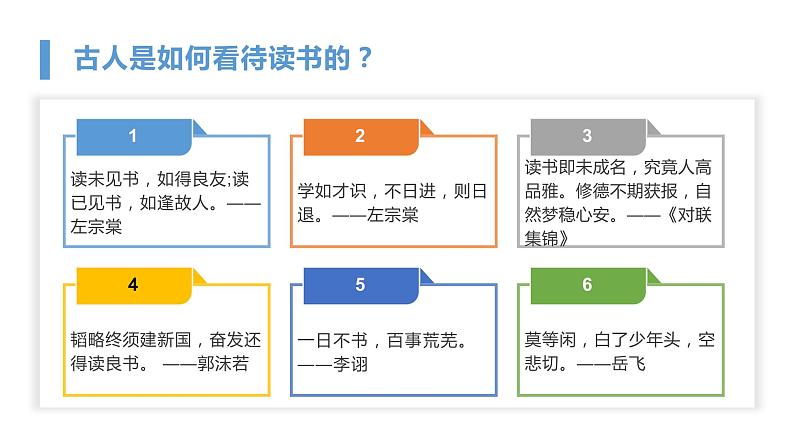 古人是如何看待读书的？

1

读未见书，如得良友;读已见书，如逢故人。——左宗棠

2

学如才识，不日进，则日退。——左宗棠

3

读书即未成名，究竟人高品雅。修德不期获报，自然梦稳心安。——《对联集锦》

4

韬略终须建新国，奋发还得读良书。 ——郭沫若

5

一日不书，百事荒芜。——李诩

6

莫等闲，白了少年头，空悲切。——岳飞